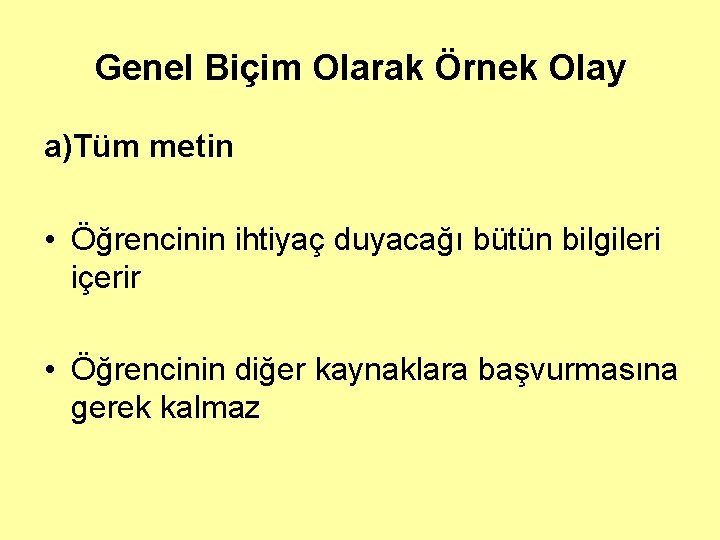 Genel Biçim Olarak Örnek Olay

a)Tüm metin

• Öğrencinin ihtiyaç duyacağı bütün bilgileri içerir

• Öğrencinin diğer kaynaklara başvurmasına gerek kalmaz